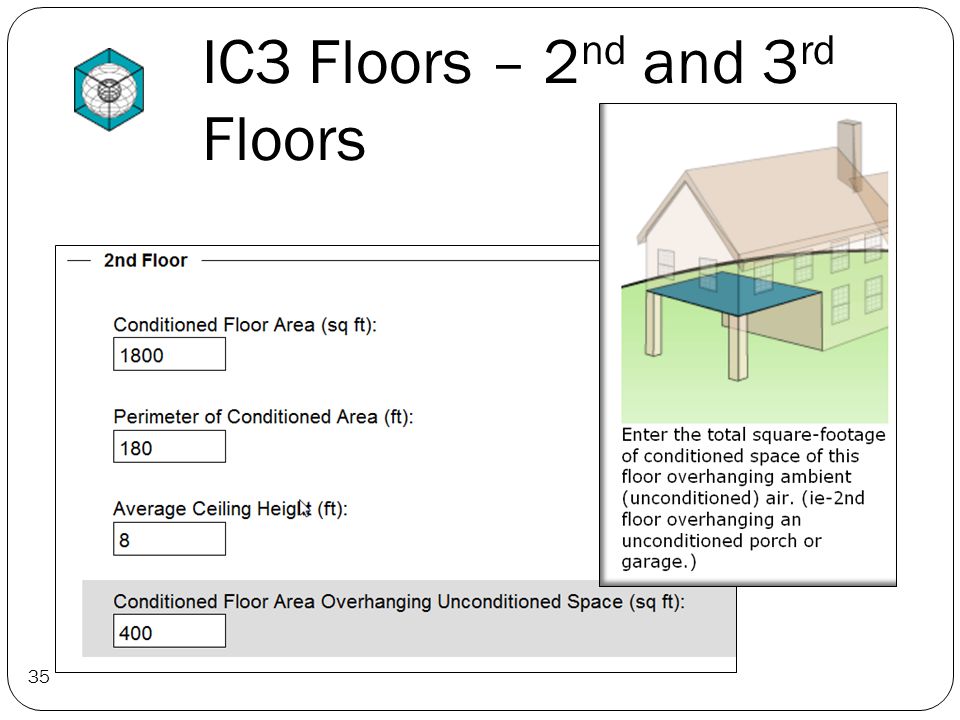 IC3 Floors – 2$^{nd}$ and 3$^{rd}$ Floors

2nd Floor

Conditioned Floor Area (sq ft):
1800

Perimeter of Conditioned Area (ft):
180

Average Ceiling Height (ft):
8

Conditioned Floor Area Overhanging Unconditioned Space (sq ft):
400

Enter the total square-footage of conditioned space of this floor overhanging ambient (unconditioned) air. (ie-2nd floor overhanging an unconditioned porch or garage.)

35